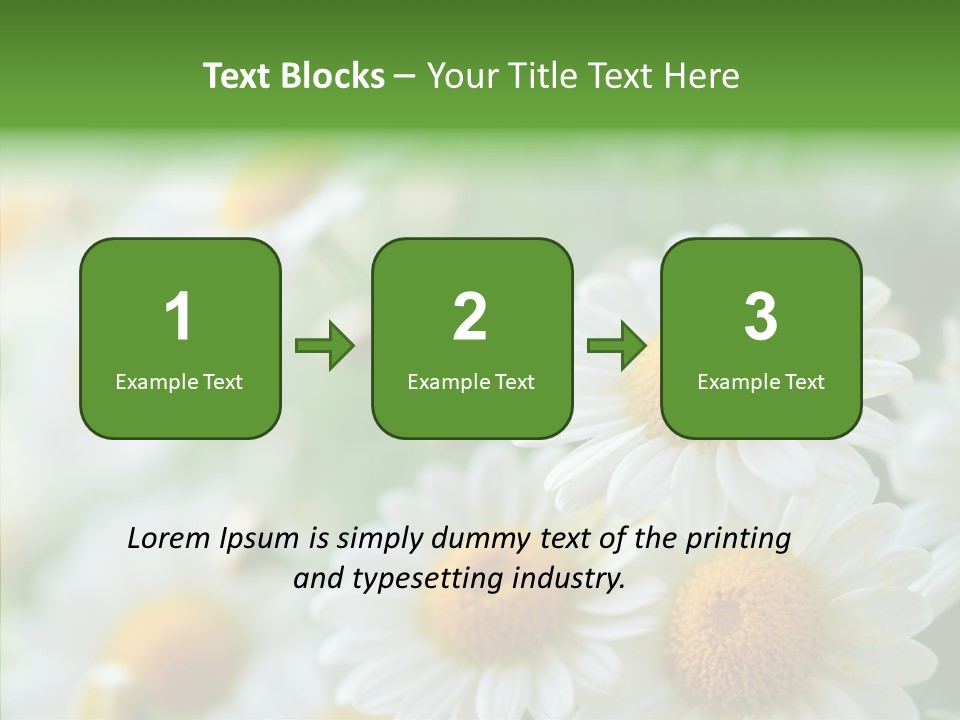 Text Blocks – Your Title Text Here

1
Example Text

2
Example Text

3
Example Text

Lorem Ipsum is simply dummy text of the printing and typesetting industry.